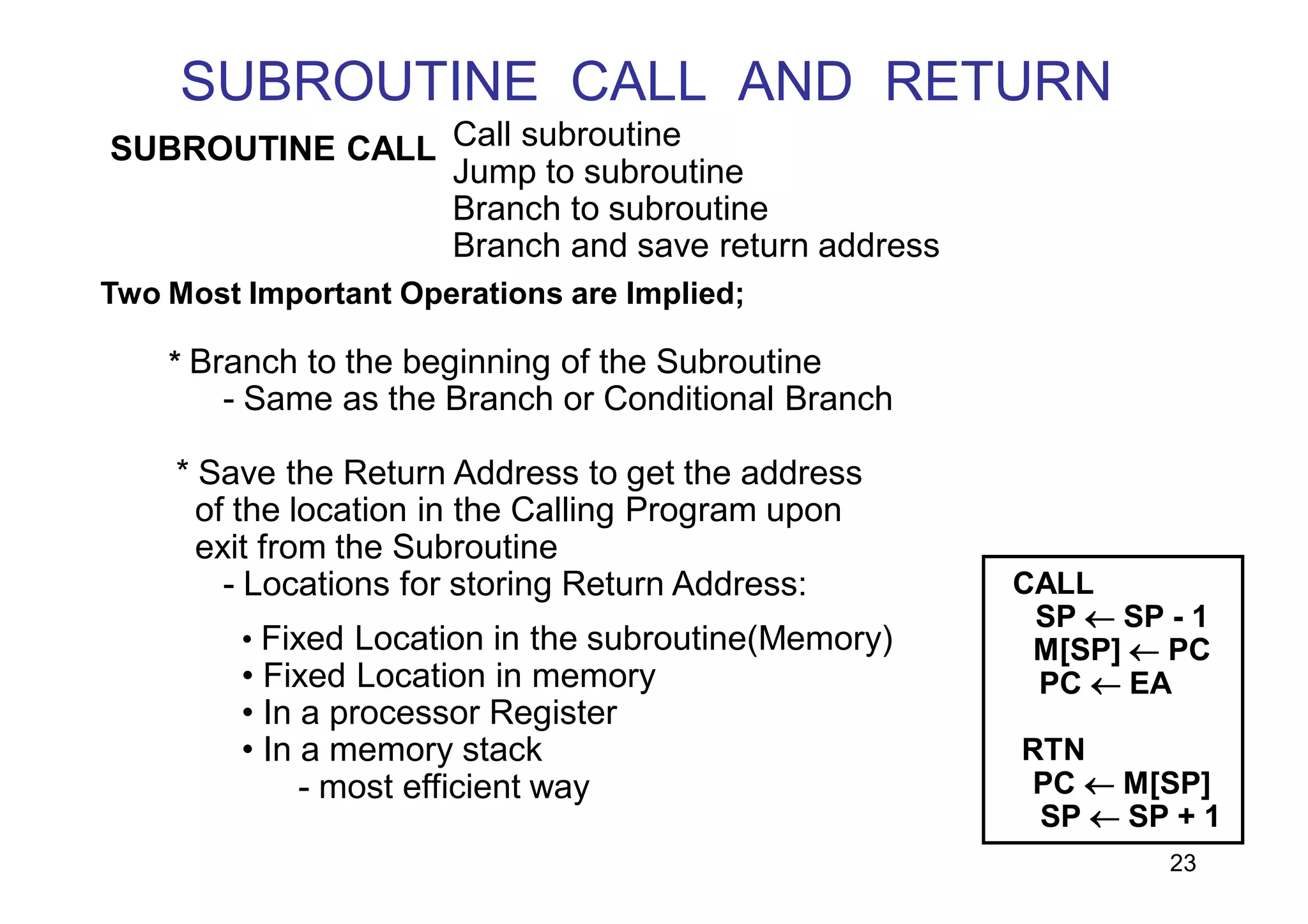 SUBROUTINE CALL AND RETURN

SUBROUTINE CALL

Call subroutine
Jump to subroutine
Branch to subroutine
Branch and save return address

Two Most Important Operations are Implied;

* Branch to the beginning of the Subroutine
- Same as the Branch or Conditional Branch

* Save the Return Address to get the address of the location in the Calling Program upon exit from the Subroutine
- Locations for storing Return Address:

• Fixed Location in the subroutine(Memory)
• Fixed Location in memory
• In a processor Register
• In a memory stack
- most efficient way

CALL
$SP \leftarrow SP - 1$
$M[SP] \leftarrow PC$
$PC \leftarrow EA$

RTN
$PC \leftarrow M[SP]$
$SP \leftarrow SP + 1$

23